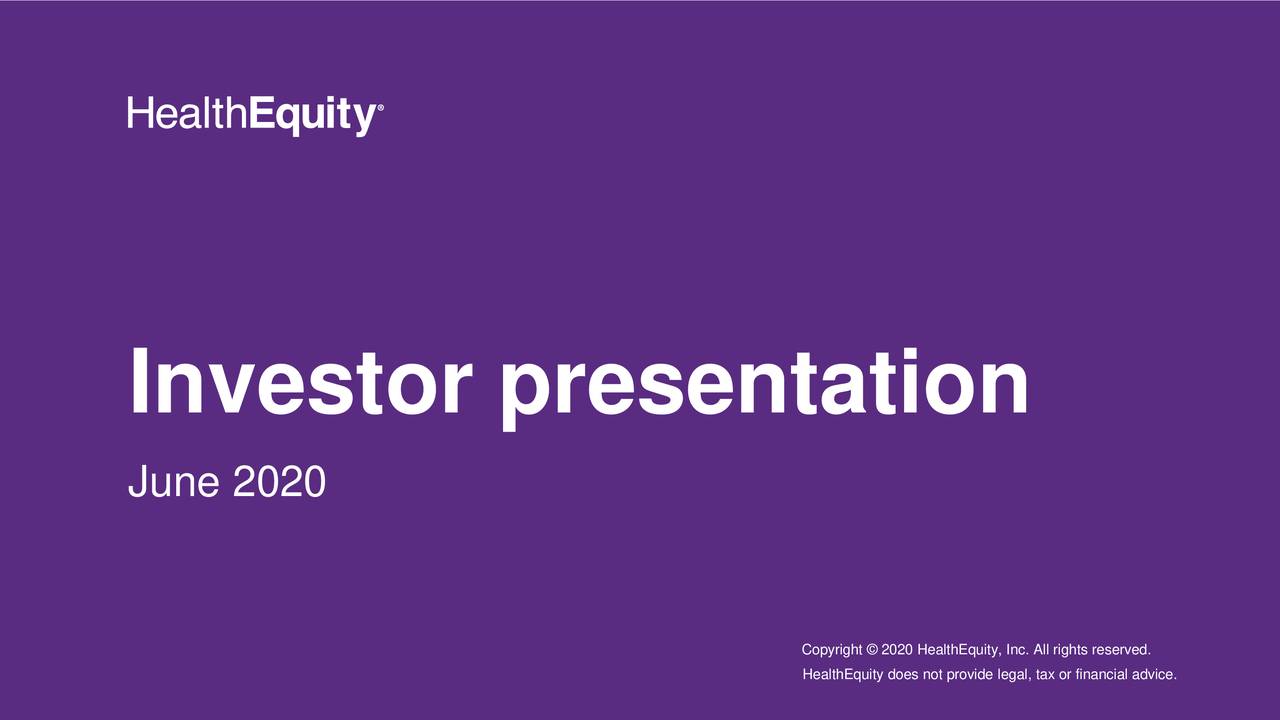 HealthEquity®

Investor presentation

June 2020

Copyright © 2020 HealthEquity, Inc. All rights reserved.
HealthEquity does not provide legal, tax or financial advice.